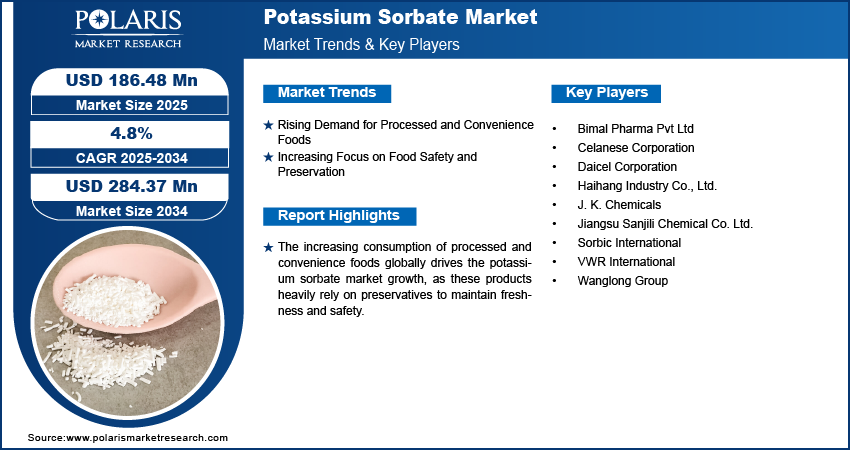 POLARIS
MARKET RESEARCH

Potassium Sorbate Market
Market Trends & Key Players

USD 186.48 Mn
Market Size 2025

4.8%
CAGR 2025-2034

USD 284.37 Mn
Market Size 2034

Market Trends

★ Rising Demand for Processed and Convenience Foods
★ Increasing Focus on Food Safety and Preservation

Report Highlights

★ The increasing consumption of processed and convenience foods globally drives the potassium sorbate market growth, as these products heavily rely on preservatives to maintain freshness and safety.

Key Players

• Bimal Pharma Pvt Ltd
• Celanese Corporation
• Daicel Corporation
• Haihang Industry Co., Ltd.
• J. K. Chemicals
• Jiangsu Sanjili Chemical Co. Ltd.
• Sorbic International
• VWR International
• Wanglong Group

Source:www.polarismarketresearch.com